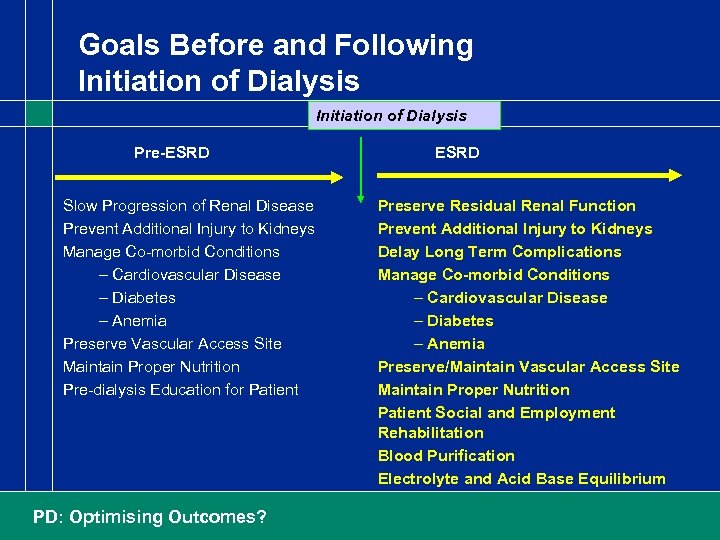 Goals Before and Following Initiation of Dialysis

Initiation of Dialysis

Pre-ESRD

Slow Progression of Renal Disease
Prevent Additional Injury to Kidneys
Manage Co-morbid Conditions
– Cardiovascular Disease
– Diabetes
– Anemia
Preserve Vascular Access Site
Maintain Proper Nutrition
Pre-dialysis Education for Patient

ESRD

Preserve Residual Renal Function
Prevent Additional Injury to Kidneys
Delay Long Term Complications
Manage Co-morbid Conditions
– Cardiovascular Disease
– Diabetes
– Anemia
Preserve/Maintain Vascular Access Site
Maintain Proper Nutrition
Patient Social and Employment Rehabilitation
Blood Purification
Electrolyte and Acid Base Equilibrium

PD: Optimising Outcomes?